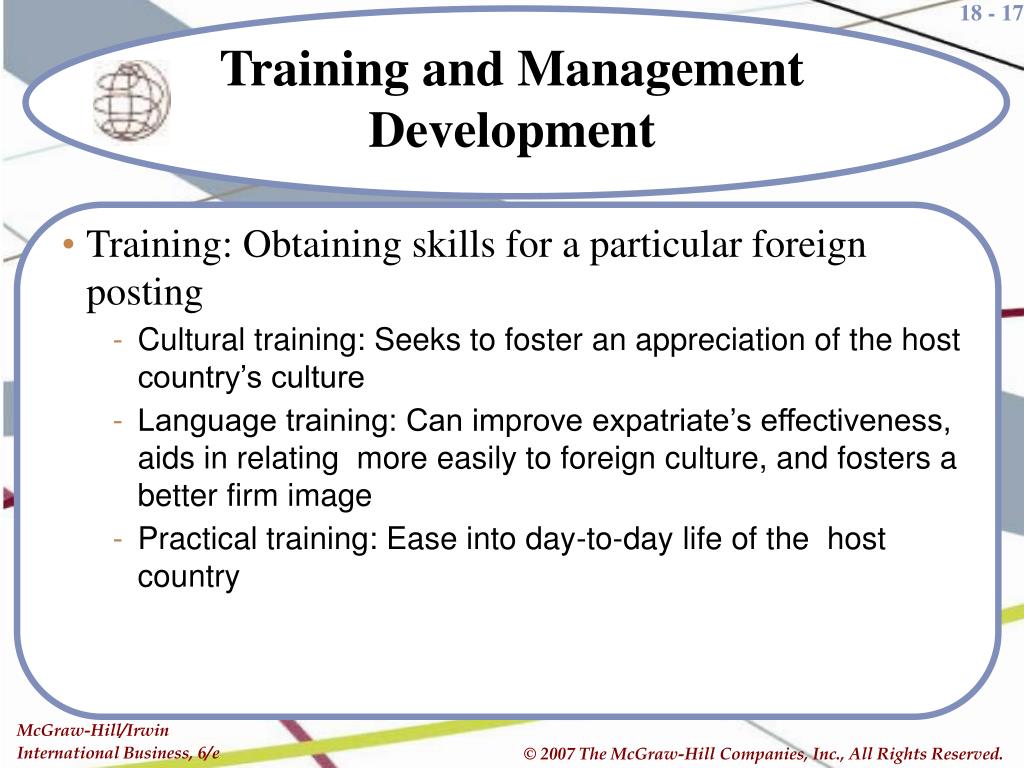 18 - 17

Training and Management Development

• Training: Obtaining skills for a particular foreign posting

- Cultural training: Seeks to foster an appreciation of the host country's culture
- Language training: Can improve expatriate's effectiveness, aids in relating more easily to foreign culture, and fosters a better firm image
- Practical training: Ease into day-to-day life of the host country

McGraw-Hill/Irwin
International Business, 6/e

© 2007 The McGraw-Hill Companies, Inc., All Rights Reserved.